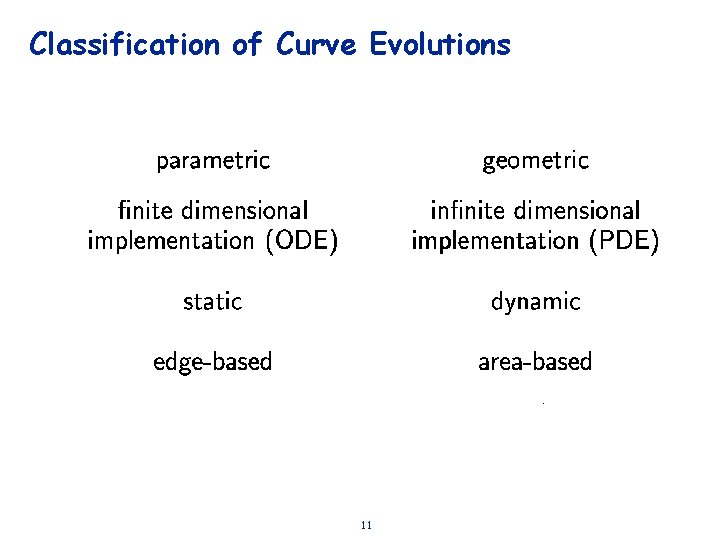 Classification of Curve Evolutions

parametric

finite dimensional implementation (ODE)

static

edge-based

geometric

infinite dimensional implementation (PDE)

dynamic

area-based

11